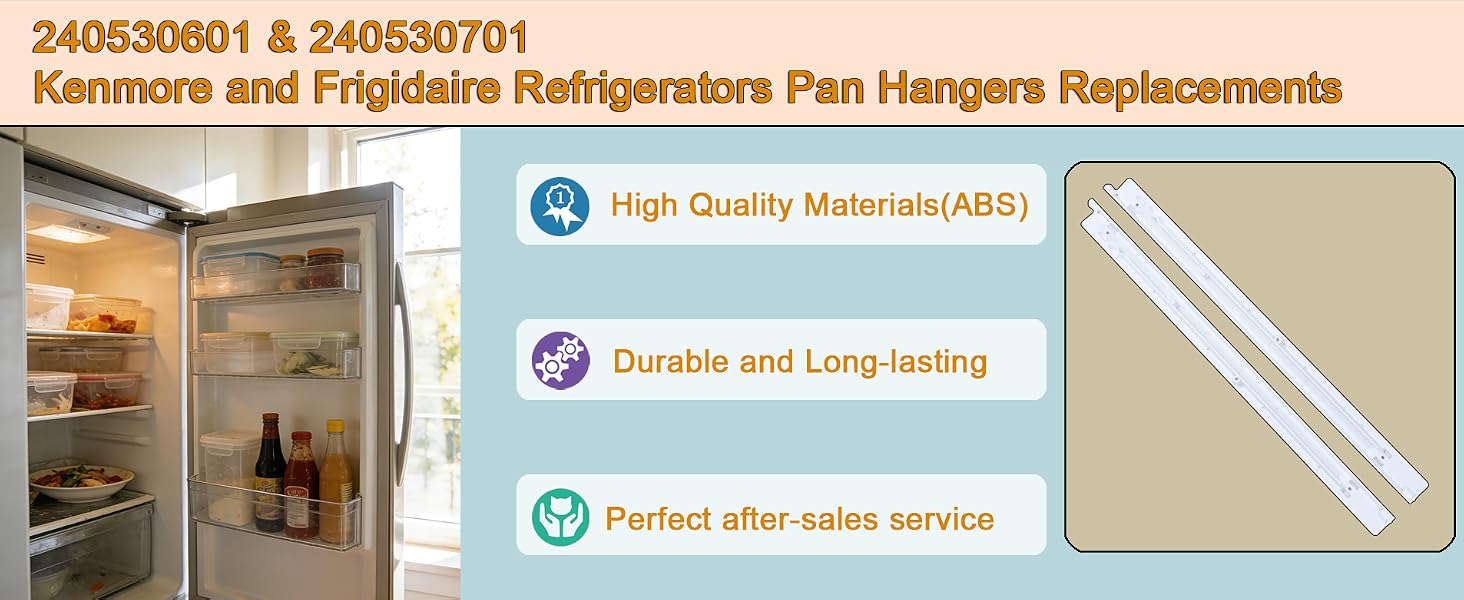 240530601 & 240530701
Kenmore and Frigidaire Refrigerators Pan Hangers Replacements

1

High Quality Materials(ABS)

Durable and Long-lasting

Perfect after-sales service